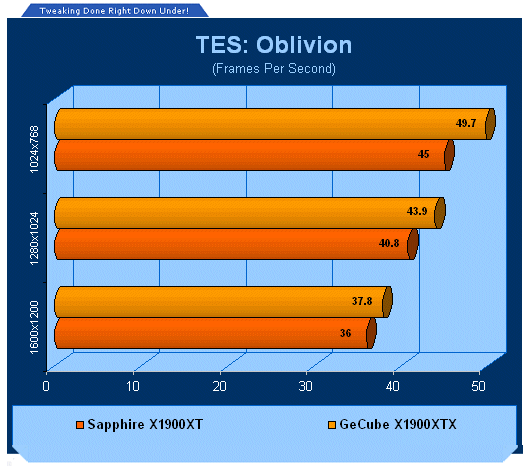 Tweaking Done Right Down Under!

TES: Oblivion
(Frames Per Second)

1024x768
49.7
45

1280x1024
43.9
40.8

1600x1200
37.8
36

0 10 20 30 40 50

Sapphire X1900XT
GeCube X1900XTX